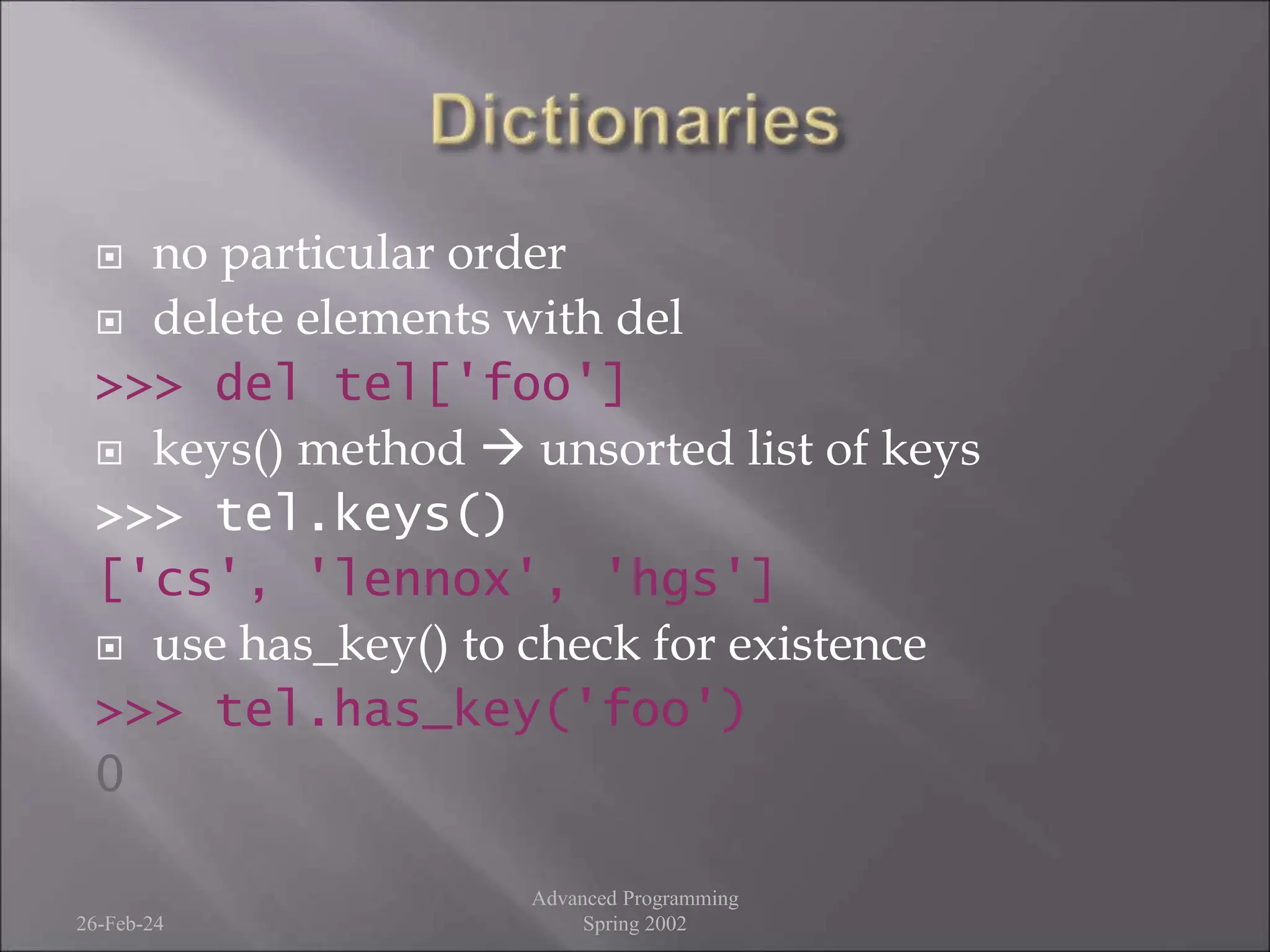 Dictionaries

no particular order

delete elements with del

>>> del tel['foo']

keys() method → unsorted list of keys

>>> tel.keys()

['cs', 'lennox', 'hgs']

use has_key() to check for existence

>>> tel.has_key('foo')

0

26-Feb-24

Advanced Programming
Spring 2002